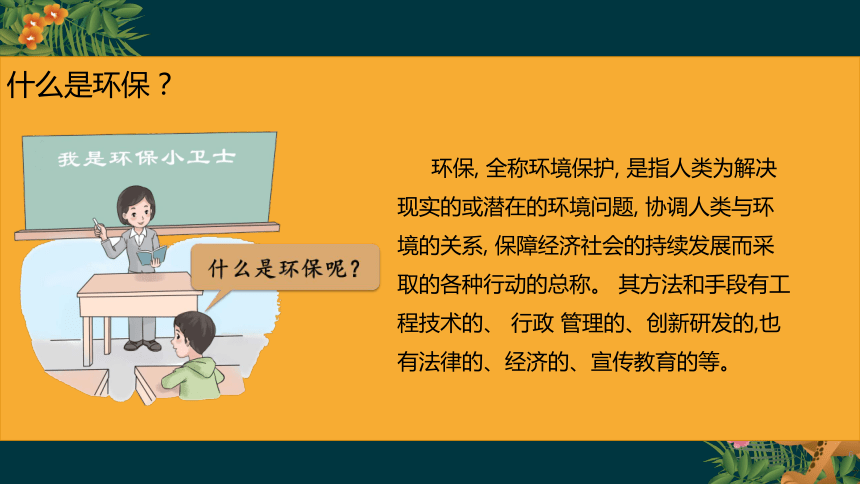 什么是环保？

我是环保小卫士

什么是环保呢？

环保, 全称环境保护, 是指人类为解决现实的或潜在的环境问题, 协调人类与环境的关系, 保障经济社会的持续发展而采取的各种行动的总称。 其方法和手段有工程技术的、 行政 管理的、创新研发的,也有法律的、经济的、宣传教育的等。